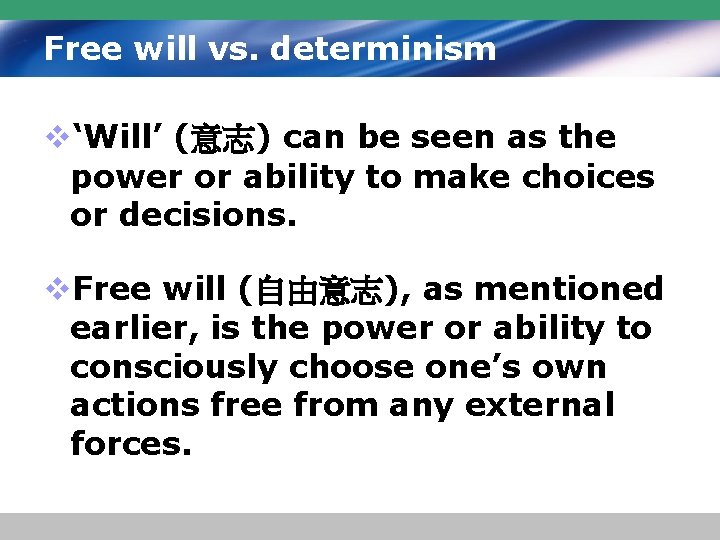 Free will vs. determinism

❖ 'Will' (意志) can be seen as the power or ability to make choices or decisions.

❖ Free will (自由意志), as mentioned earlier, is the power or ability to consciously choose one's own actions free from any external forces.